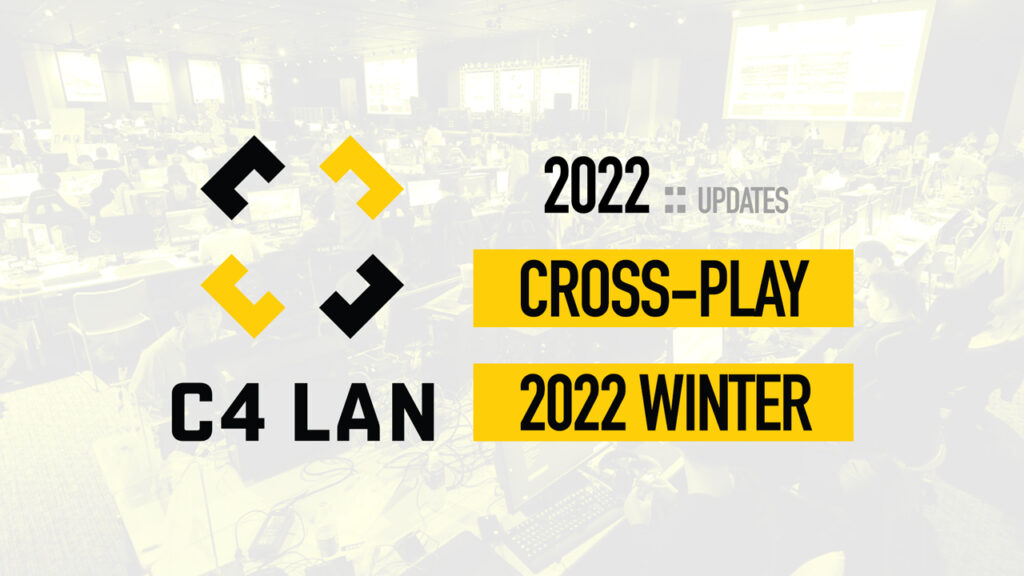 C4 LAN

2022 UPDATES

CROSS-PLAY

2022 WINTER